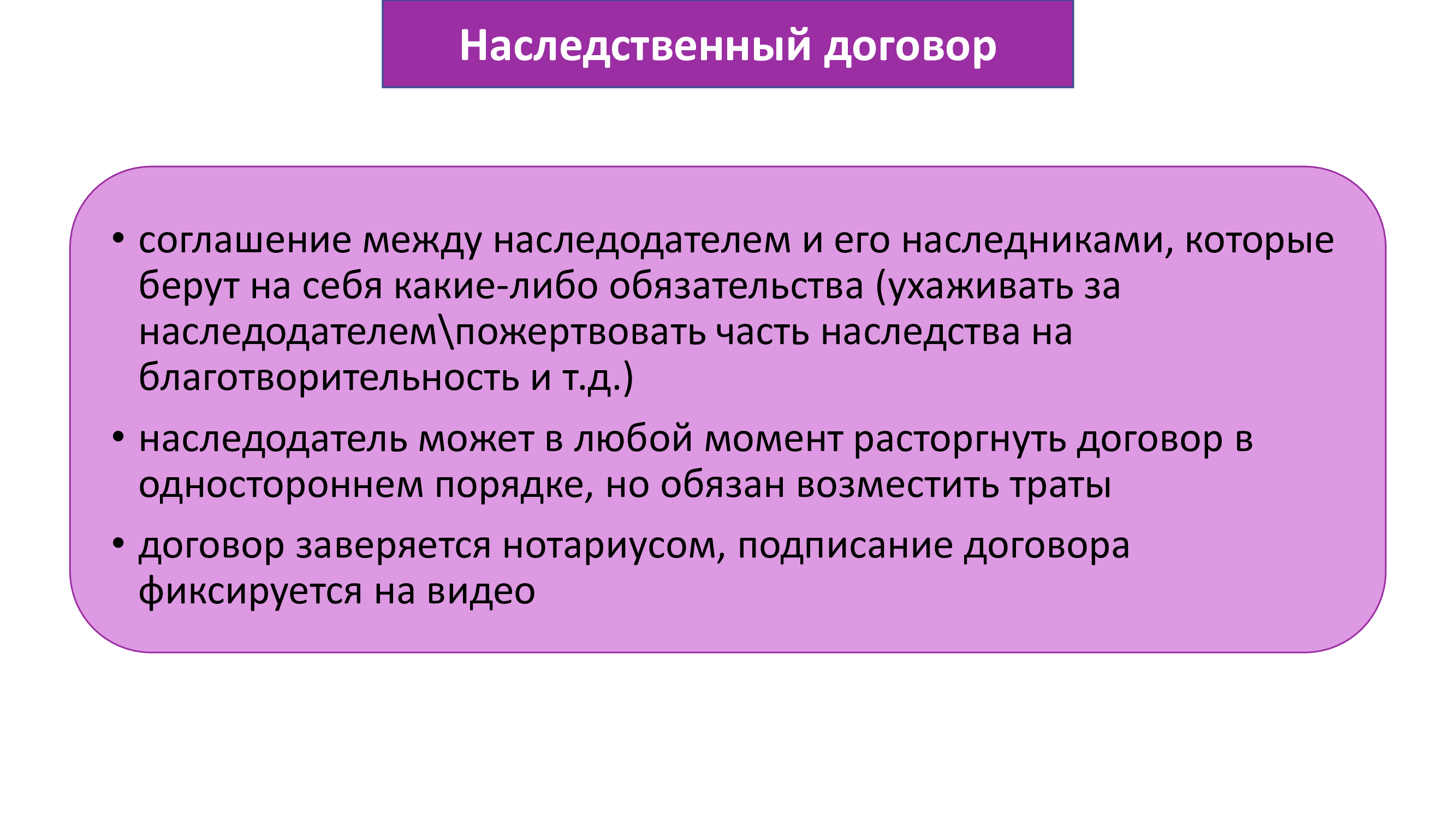 Наследственный договор

• соглашение между наследодателем и его наследниками, которые берут на себя какие-либо обязательства (ухаживать за наследодателем\пожертвовать часть наследства на благотворительность и т.д.)

• наследодатель может в любой момент расторгнуть договор в одностороннем порядке, но обязан возместить траты

• договор заверяется нотариусом, подписание договора фиксируется на видео